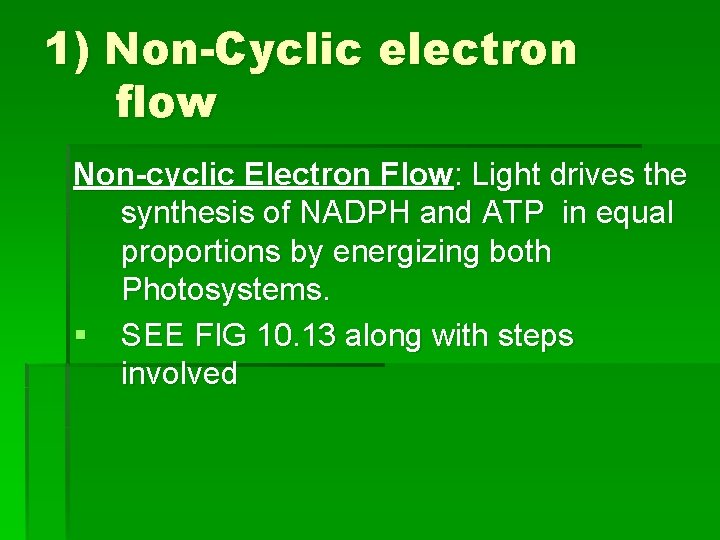 1) Non-Cyclic electron flow

Non-cyclic Electron Flow: Light drives the synthesis of NADPH and ATP in equal proportions by energizing both Photosystems.

• SEE FIG 10.13 along with steps involved